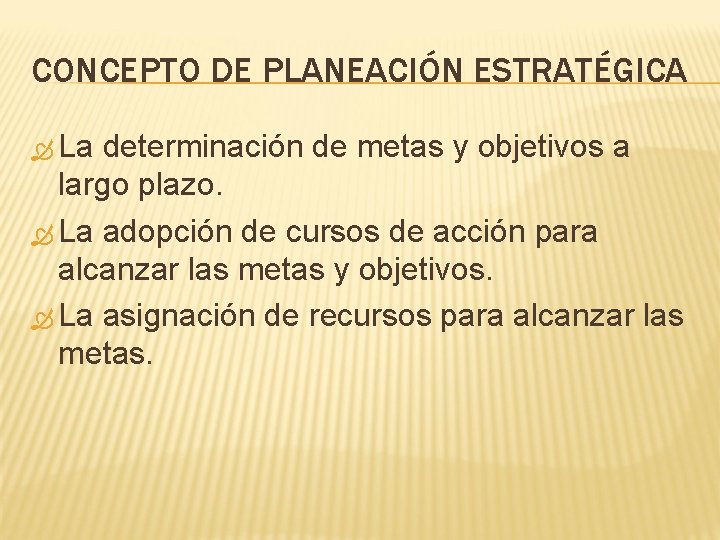 CONCEPTO DE PLANEACIÓN ESTRATÉGICA

La determinación de metas y objetivos a largo plazo.

La adopción de cursos de acción para alcanzar las metas y objetivos.

La asignación de recursos para alcanzar las metas.